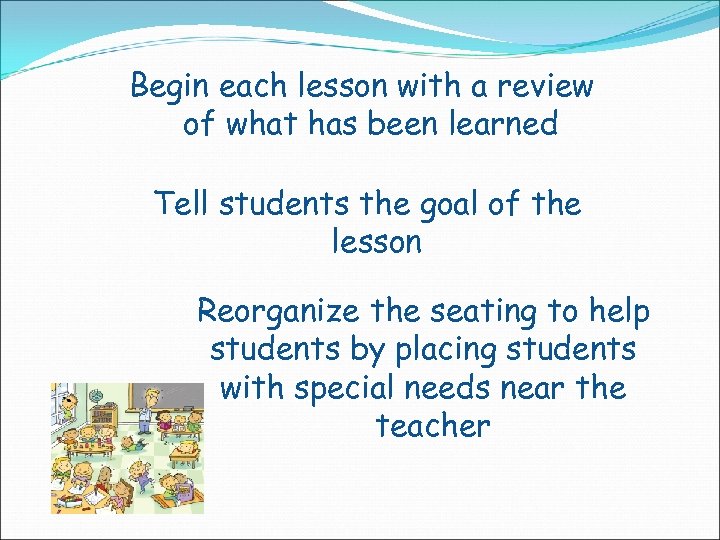 Begin each lesson with a review of what has been learned

Tell students the goal of the lesson

Reorganize the seating to help students by placing students with special needs near the teacher